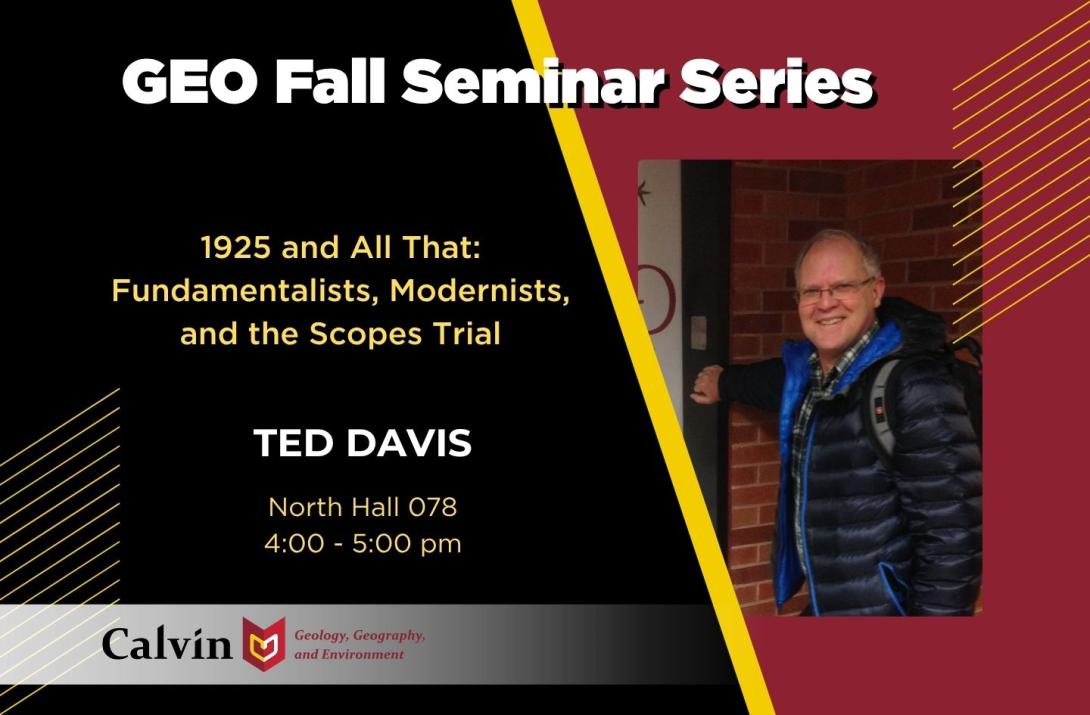 GEO Fall Seminar Series

1925 and All That: Fundamentalists, Modernists, and the Scopes Trial

TED DAVIS

North Hall 078
4:00 - 5:00 pm

Calvin Geology, Geography, and Environment